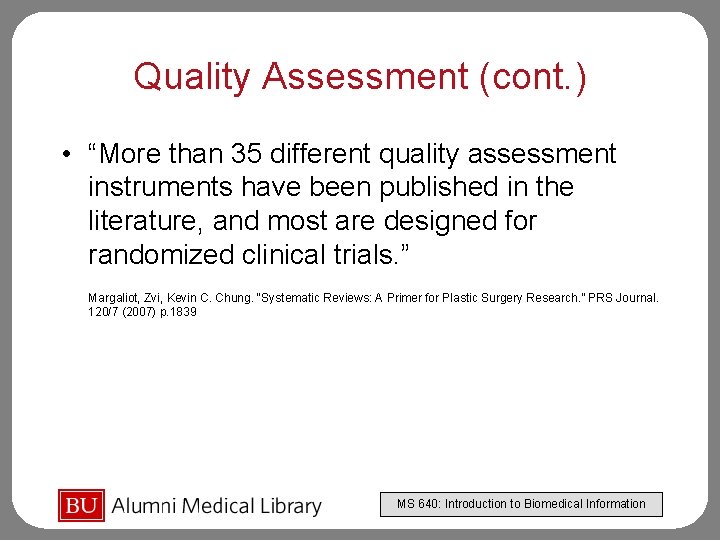 Quality Assessment (cont.)

• “More than 35 different quality assessment instruments have been published in the literature, and most are designed for randomized clinical trials.”

Margaliot, Zvi, Kevin C. Chung. "Systematic Reviews: A Primer for Plastic Surgery Research." PRS Journal. 120/7 (2007) p.1839

BU Alumni Medical Library

MS 640: Introduction to Biomedical Information